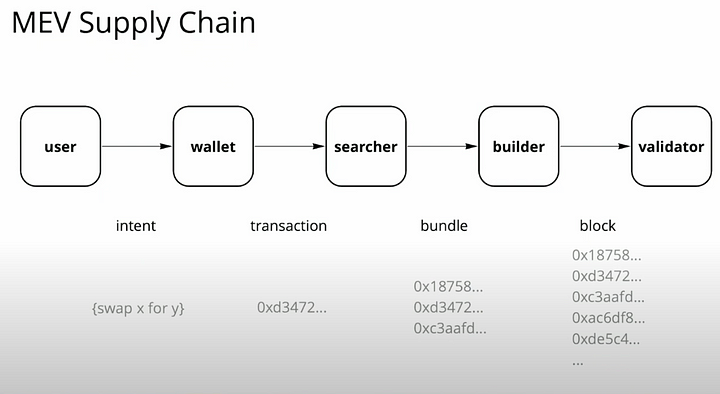 MEV Supply Chain

user

wallet

searcher

builder

validator

intent

transaction

bundle

block

{swap x for y}

0xd3472...

0x18758...
0xd3472...
0xc3aafd...

0x18758...
0xd3472...
0xc3aafd...
0xac6df8...
0xde5c4...
...